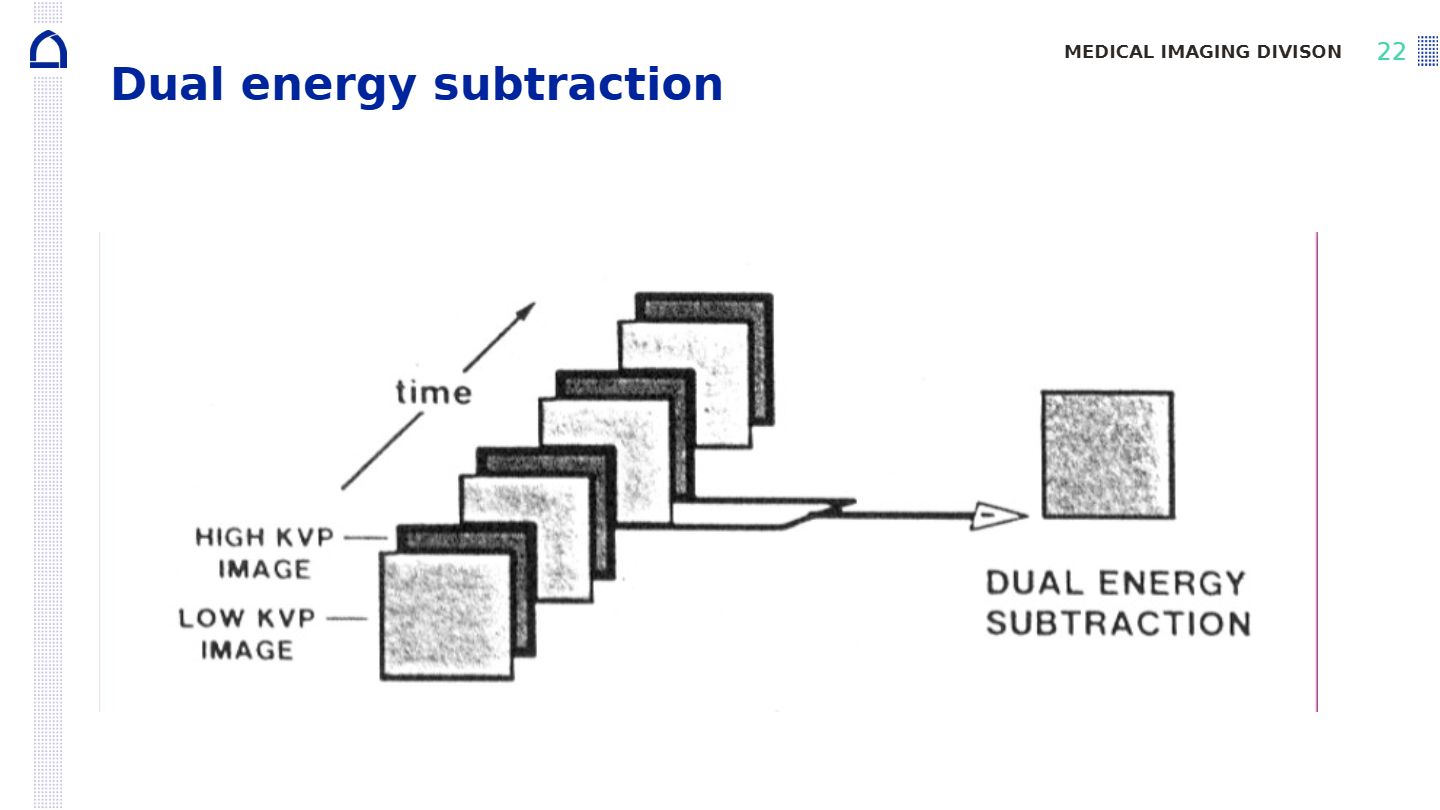 MEDICAL IMAGING DIVISON 22

Dual energy subtraction

time

HIGH KVP IMAGE

LOW KVP IMAGE

DUAL ENERGY SUBTRACTION